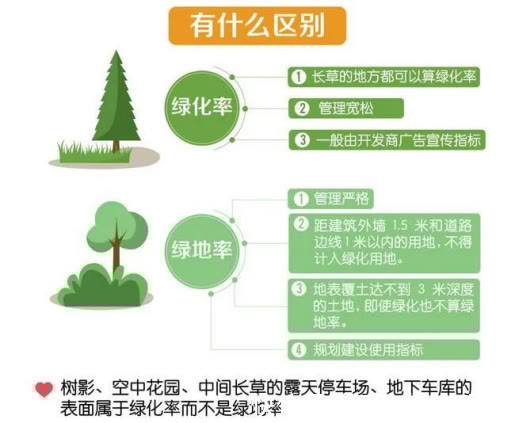 有什么区别

绿化率

1 长草的地方都可以算绿化率

2 管理宽松

3 一般由开发商广告宣传指标

绿地率

1 管理严格

2 距建筑外墙 1.5 米和道路边线 1 米以内的用地，不得计入绿化用地。

3 地表覆土达不到 3 米深度的土地，即使绿化也不算绿地率。

4 规划建设使用指标

树影、空中花园、中间长草的露天停车场、地下车库的表面属于绿化率而不是绿地率